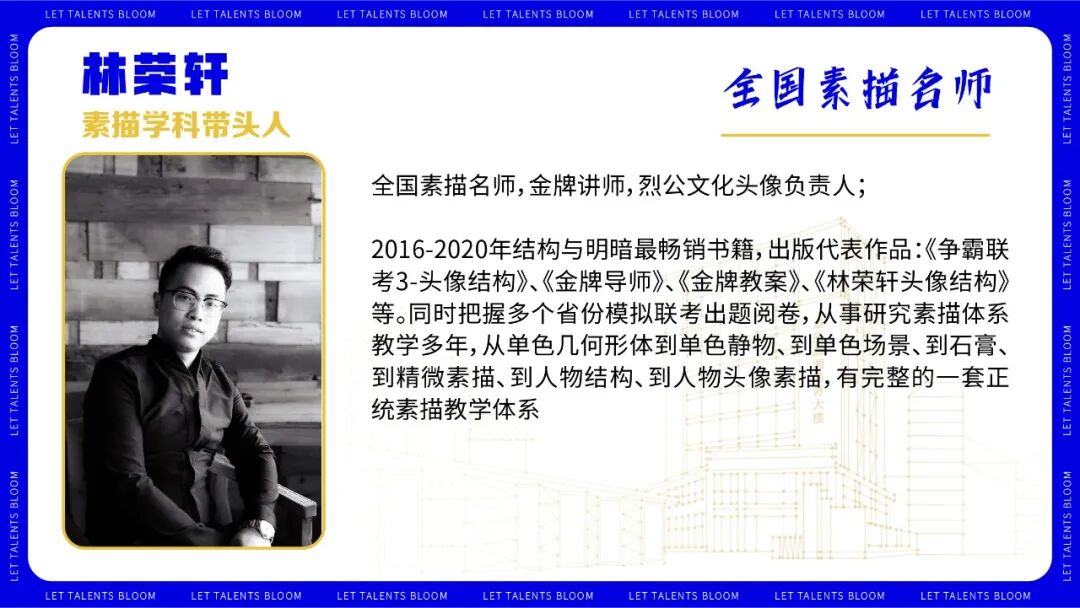 LET TALENTS BLOOM LET TALENTS BLOOM LET TALENTS BLOOM LET TALENTS BLOOM LET TALENTS BLOOM LET TALENTS BLOOM LET TALENTS BLOOM

林荣轩
素描学科带头人

全国素描名师

全国素描名师，金牌讲师，烈公文化头像负责人；

2016-2020年结构与明暗最畅销书籍，出版代表作品：《争霸联考3-头像结构》、《金牌导师》、《金牌教案》、《林荣轩头像结构》等。同时把握多个省份模拟联考出题阅卷，从事研究素描体系教学多年，从单色几何形体到单色静物、到单色场景、到石膏、到精微素描、到人物结构、到人物头像素描，有完整的一套正统素描教学体系

LET TALENTS BLOOM LET TALENTS BLOOM LET TALENTS BLOOM LET TALENTS BLOOM LET TALENTS BLOOM LET TALENTS BLOOM LET TALENTS BLOOM